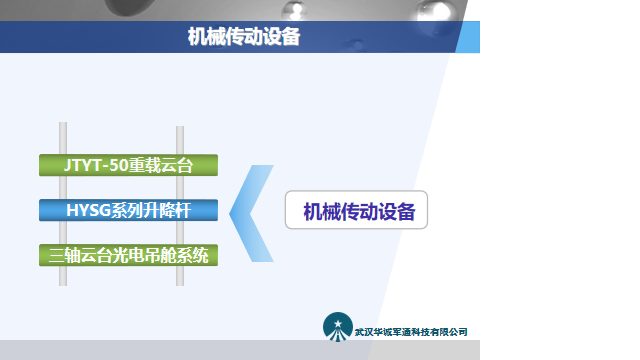 机械传动设备

JTYT-50重载云台

HYSG系列升降杆

三轴云台光电吊舱系统

机械传动设备

武汉华诚军通科技有限公司